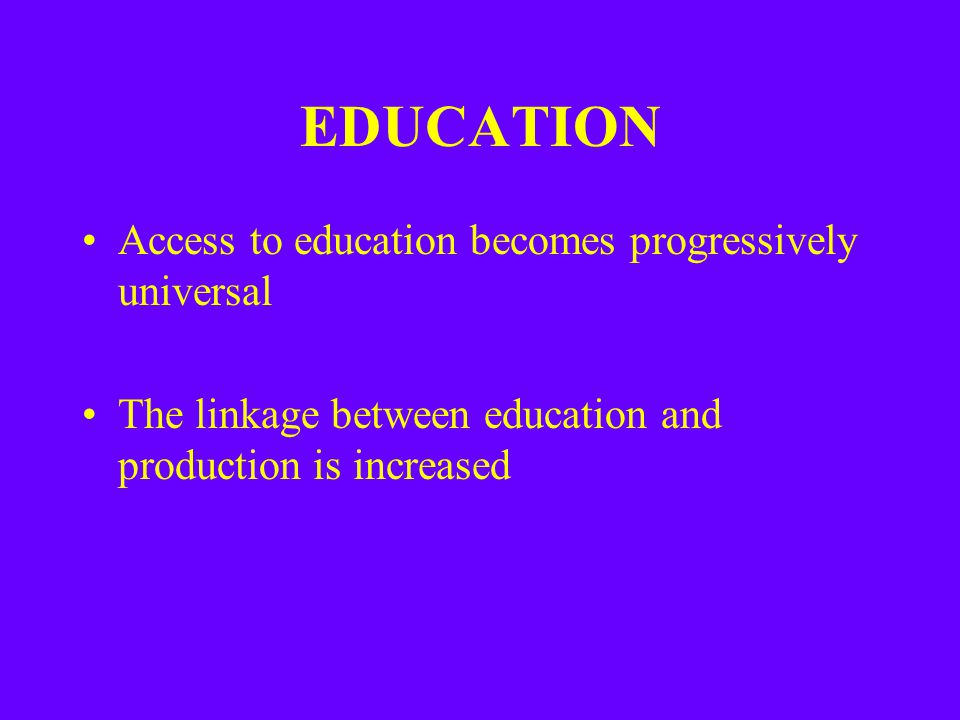 EDUCATION

• Access to education becomes progressively universal

• The linkage between education and production is increased